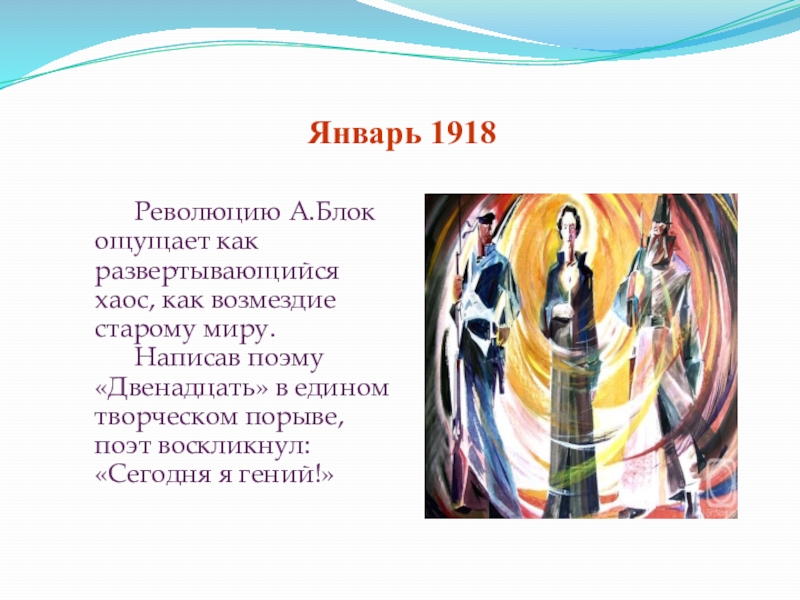 Январь 1918

Революцию А.Блок ощущает как развертывающийся хаос, как возмездие старому миру.

Написав поэму «Двенадцать» в едином творческом порыве, поэт воскликнул: «Сегодня я гений!»